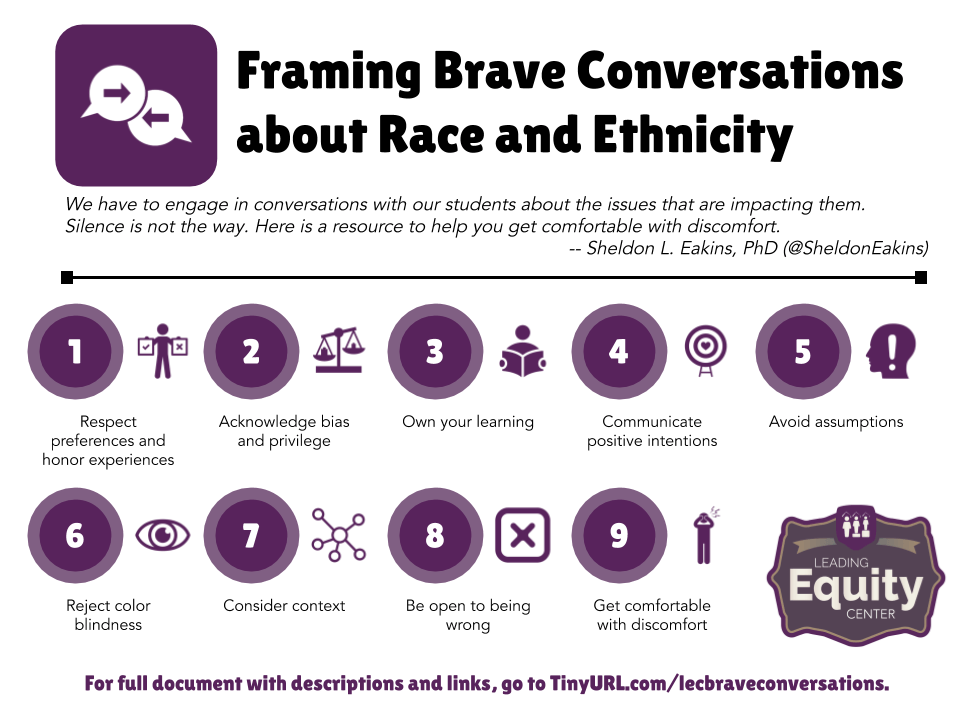 Framing Brave Conversations about Race and Ethnicity

We have to engage in conversations with our students about the issues that are impacting them. Silence is not the way. Here is a resource to help you get comfortable with discomfort.
-- Sheldon L. Eakins, PhD (@SheldonEakins)

1
Respect preferences and honor experiences

2
Acknowledge bias and privilege

3
Own your learning

4
Communicate positive intentions

5
Avoid assumptions

6
Reject color blindness

7
Consider context

8
Be open to being wrong

9
Get comfortable with discomfort

LEADING Equity CENTER

For full document with descriptions and links, go to TinyURL.com/lecbraveconversations.